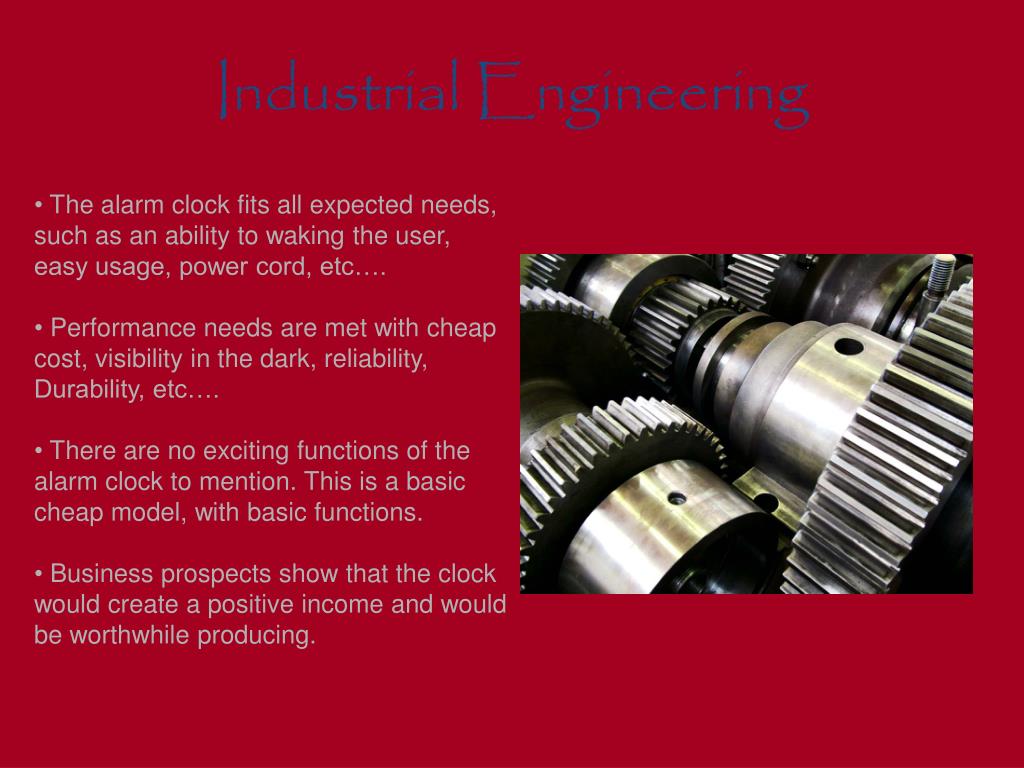 Industrial Engineering

• The alarm clock fits all expected needs, such as an ability to waking the user, easy usage, power cord, etc….

• Performance needs are met with cheap cost, visibility in the dark, reliability, Durability, etc.…

• There are no exciting functions of the alarm clock to mention. This is a basic cheap model, with basic functions.

• Business prospects show that the clock would create a positive income and would be worthwhile producing.